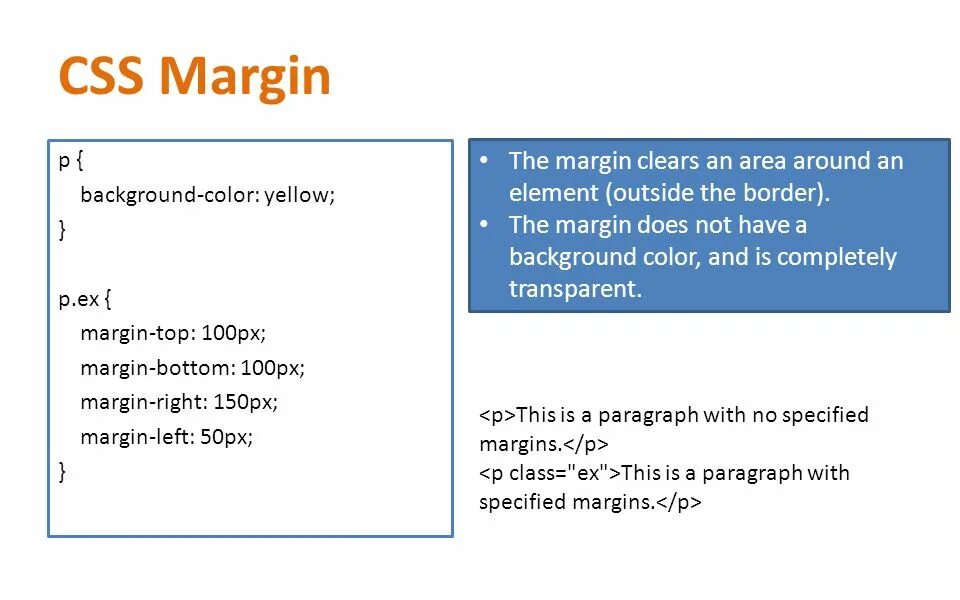 CSS Margin

p {
background-color: yellow;
}

p.ex {
margin-top: 100px;
margin-bottom: 100px;
margin-right: 150px;
margin-left: 50px;
}

• The margin clears an area around an element (outside the border).
• The margin does not have a background color, and is completely transparent.

<p>This is a paragraph with no specified margins.</p>
<p class="ex">This is a paragraph with specified margins.</p>